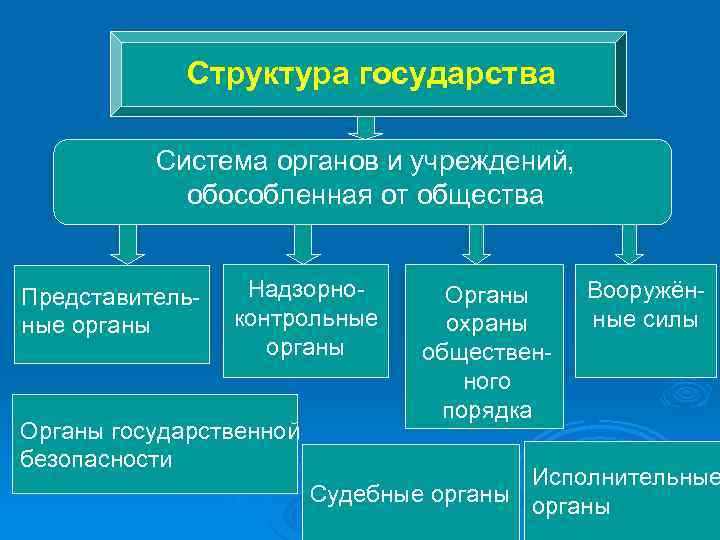 Структура государства

Система органов и учреждений, обособленная от общества

Представительные органы

Надзорно-контрольные органы

Органы охраны общественного порядка

Вооружённые силы

Органы государственной безопасности

Судебные органы

Исполнительные органы